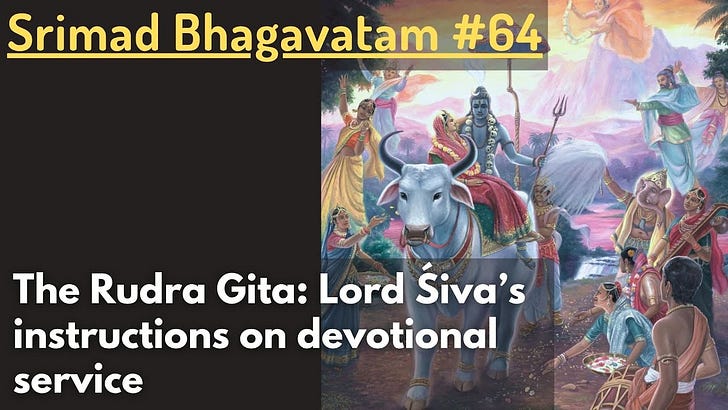 Srimad Bhagavatam #64

The Rudra Gita: Lord Śiva's instructions on devotional service